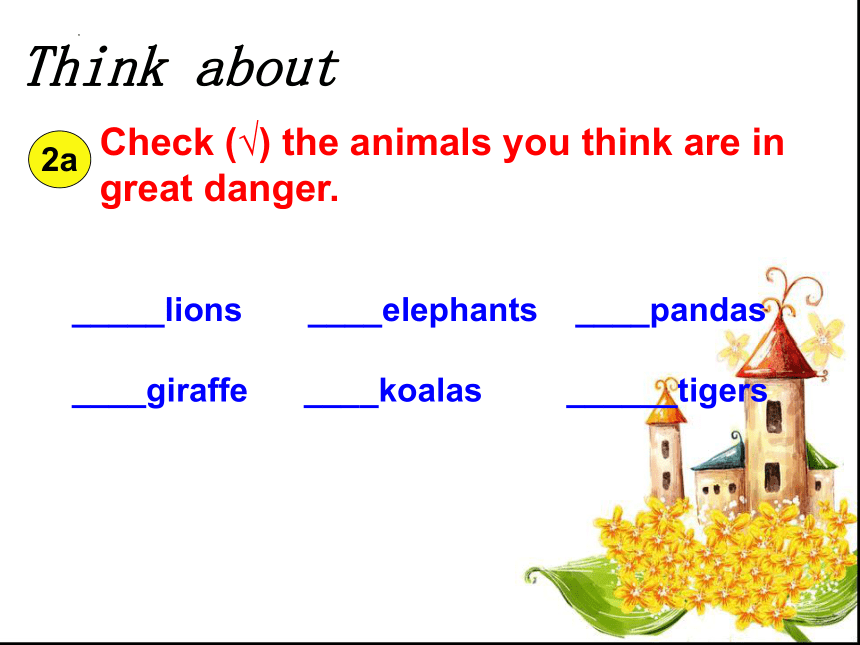 Think about

2a Check (√) the animals you think are in great danger.

_____lions ____elephants ____pandas

____giraffe ____koalas ______tigers